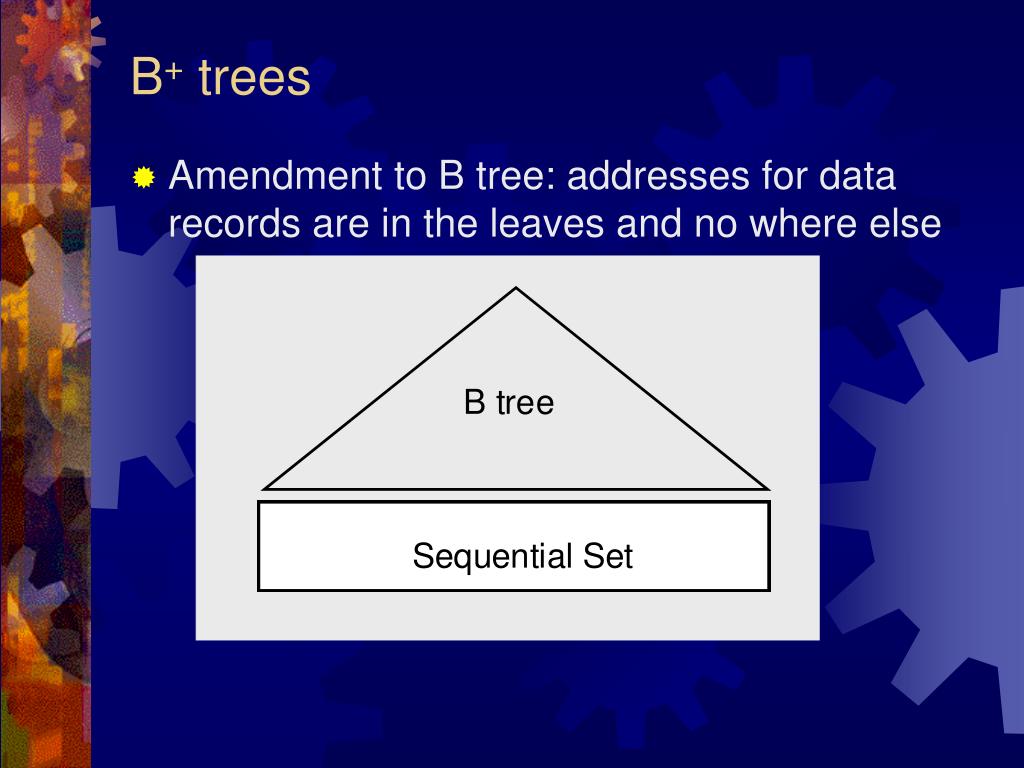 $B^+$ trees

Amendment to B tree: addresses for data records are in the leaves and no where else

B tree

Sequential Set